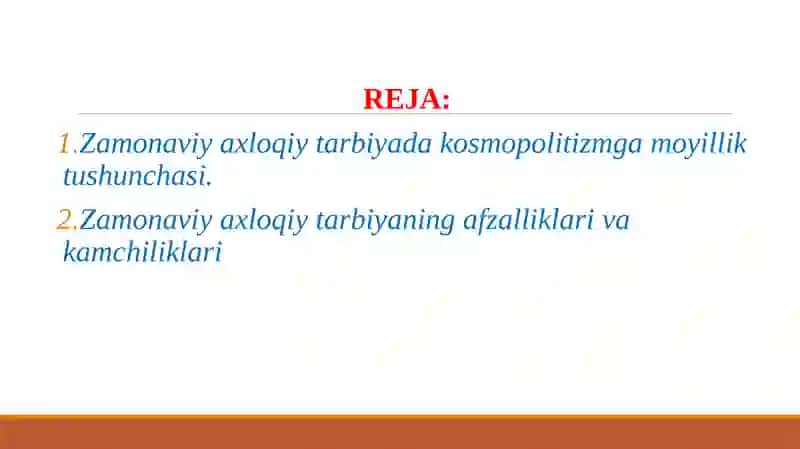 REJA:

1.Zamonaviy axloqiy tarbiyada kosmopolitizmga moyillik tushunchasi.

2.Zamonaviy axloqiy tarbiyaning afzalliklari va kamchiliklari